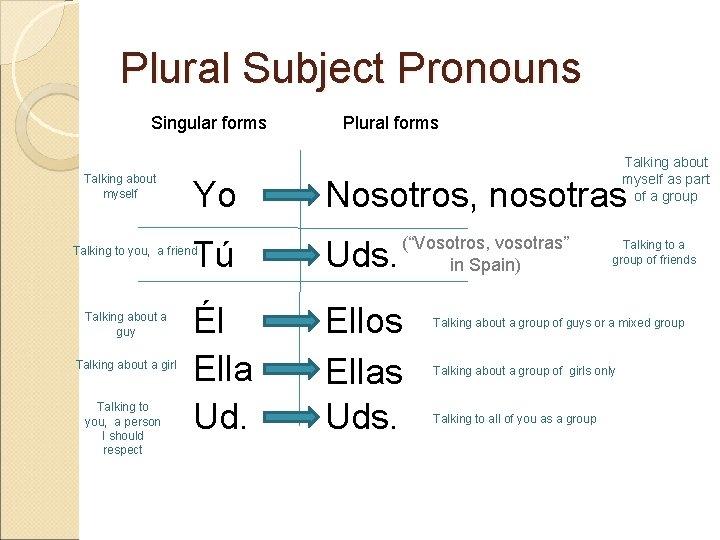 Plural Subject Pronouns

Singular forms

Plural forms

Talking about myself

Yo

Nosotros, nosotras

Talking about myself as part of a group

Talking to you, a friend

Tú

Uds.

(“Vosotros, vosotras” in Spain)

Talking to a group of friends

Talking about a guy

Él

Ellos

Talking about a group of guys or a mixed group

Talking about a girl

Ella

Ellas

Talking about a group of girls only

Talking to you, a person I should respect

Ud.

Uds.

Talking to all of you as a group